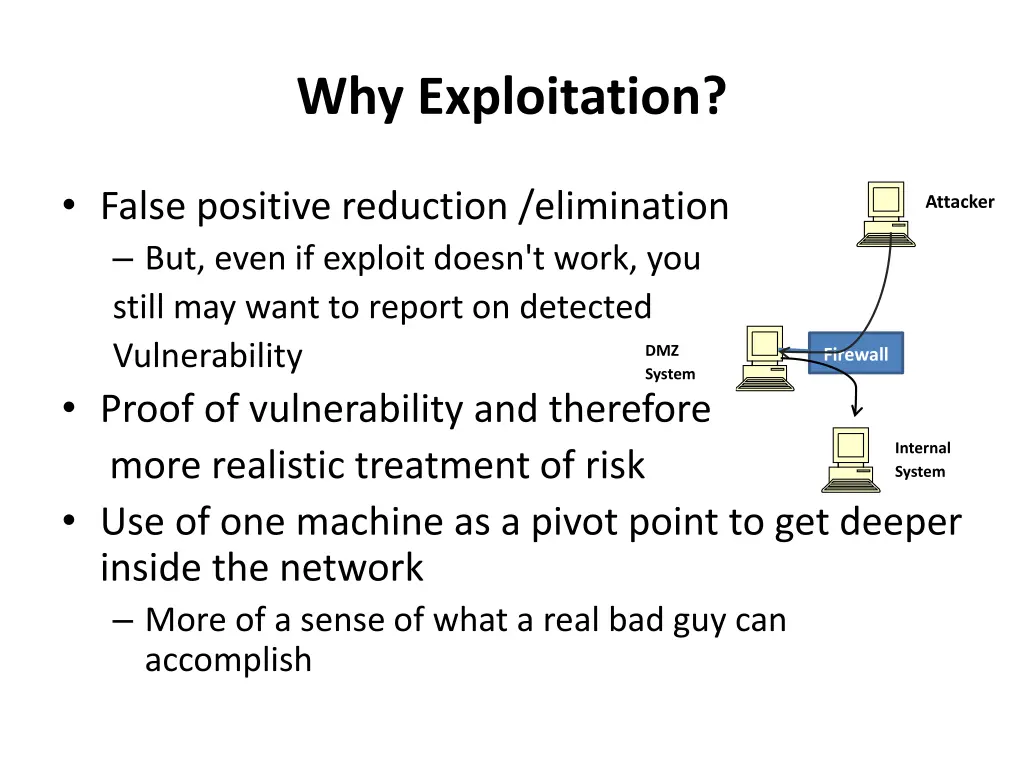 Why Exploitation?

• False positive reduction /elimination
– But, even if exploit doesn't work, you still may want to report on detected Vulnerability
• Proof of vulnerability and therefore more realistic treatment of risk
• Use of one machine as a pivot point to get deeper inside the network
– More of a sense of what a real bad guy can accomplish

Attacker
DMZ System
Firewall
Internal System